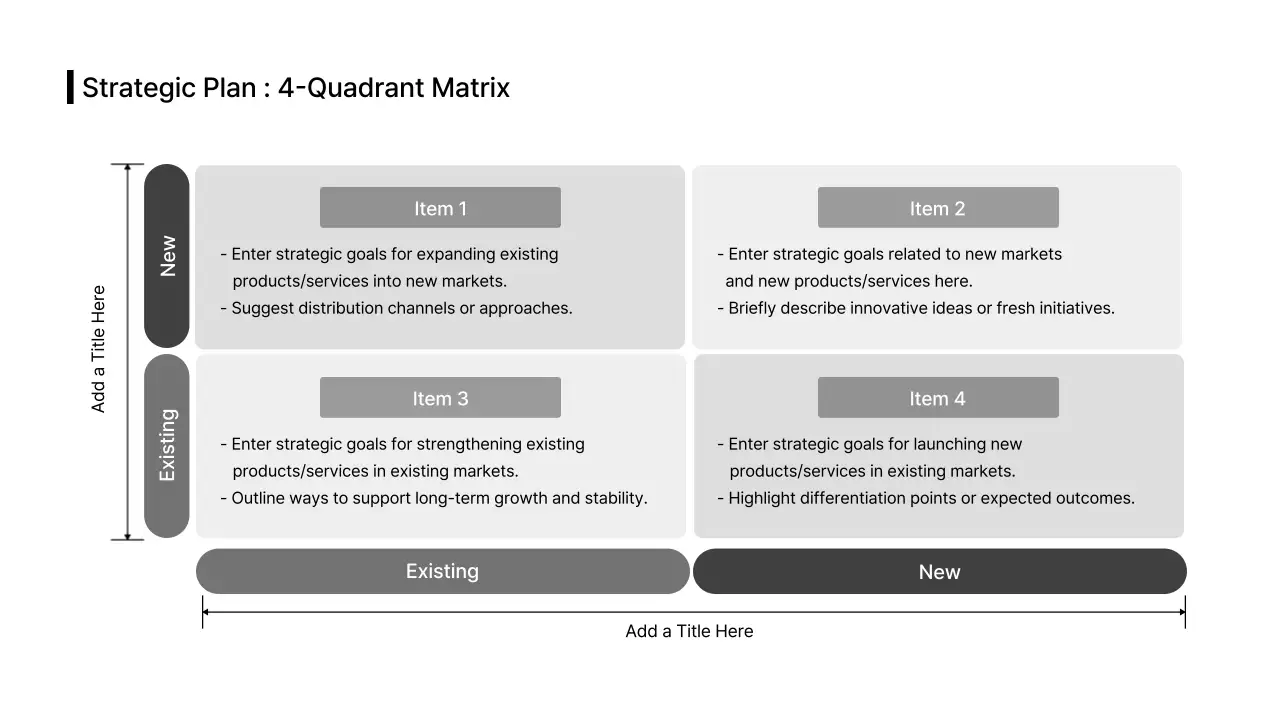 Strategic Plan : 4-Quadrant Matrix

Add a Title Here

New

Item 1

- Enter strategic goals for expanding existing products/services into new markets.
- Suggest distribution channels or approaches.

Item 2

- Enter strategic goals related to new markets and new products/services here.
- Briefly describe innovative ideas or fresh initiatives.

Existing

Item 3

- Enter strategic goals for strengthening existing products/services in existing markets.
- Outline ways to support long-term growth and stability.

Item 4

- Enter strategic goals for launching new products/services in existing markets.
- Highlight differentiation points or expected outcomes.

Existing

New

Add a Title Here